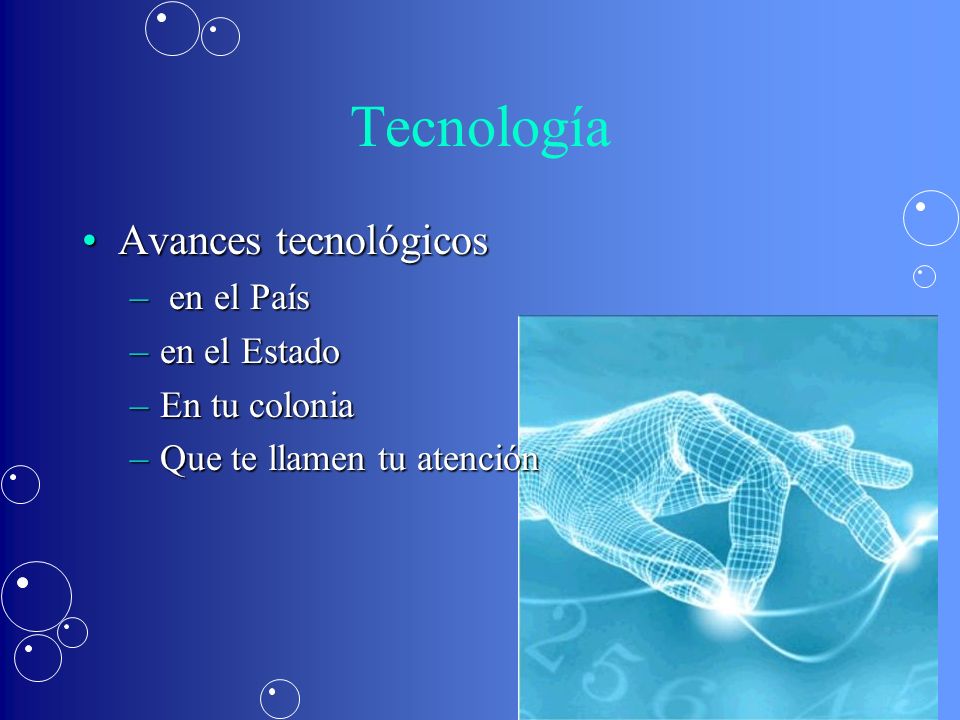 Tecnología

• Avances tecnológicos
– en el País
– en el Estado
– En tu colonia
– Que te llamen tu atención